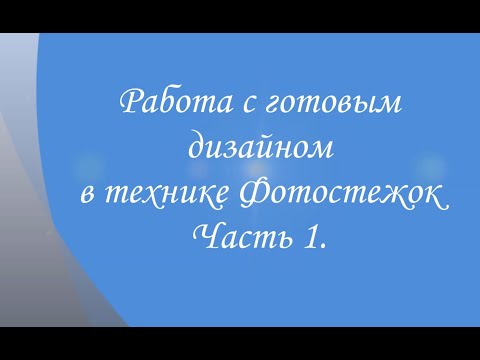 Работа с готовым дизайном в технике Фотостежок Часть 1.